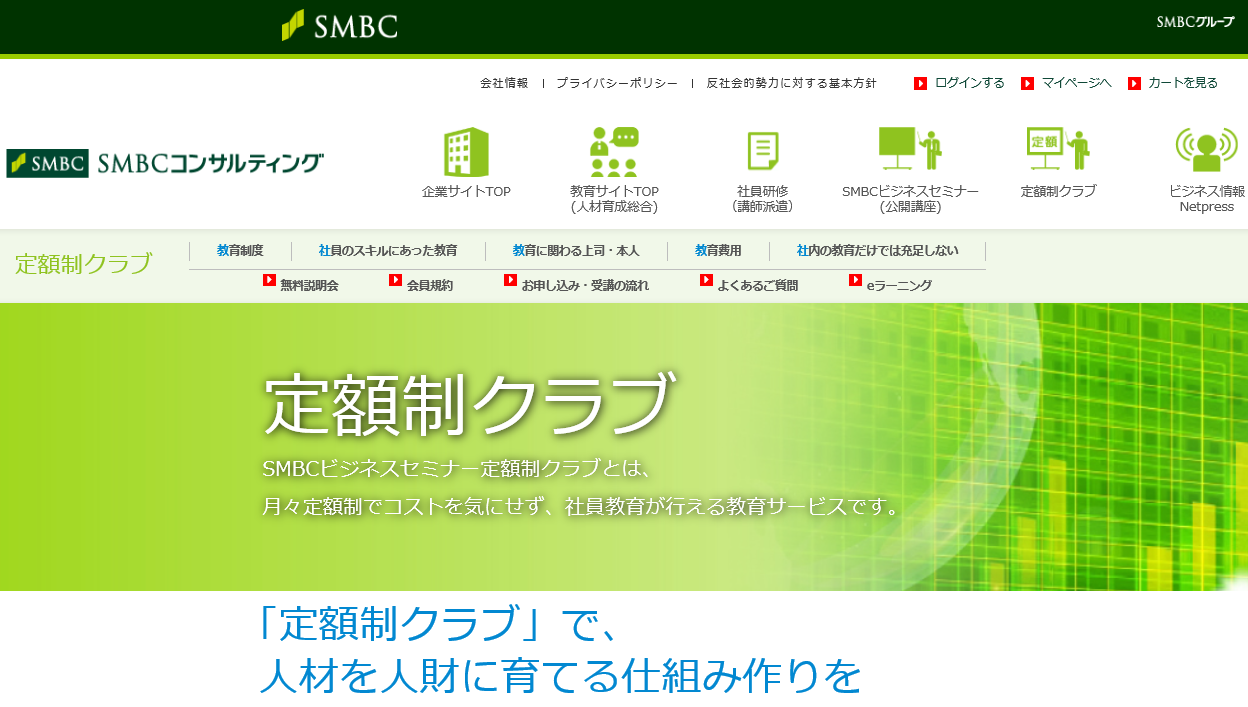 SMBC

SMBCグループ

会社情報 | プライバシーポリシー | 反社会的勢力に対する基本方針 ログインする マイページへ カートを見る

SMBC SMBCコンサルティング

企業サイトTOP

教育サイトTOP
(人材育成総合)

社員研修
(講師派遣)

SMBCビジネスセミナー
(公開講座)

定額
定額制クラブ

ビジネス情報
Netpress

定額制クラブ

教育制度 | 社員のスキルにあった教育 | 教育に関わる上司・本人 | 教育費用 | 社内の教育だけでは充足しない

無料説明会 会員規約 お申し込み・受講の流れ よくあるご質問 eラーニング

定額制クラブ

SMBCビジネスセミナー定額制クラブとは、
月々定額制でコストを気にせず、社員教育が行える教育サービスです。

「定額制クラブ」で、
人材を人財に育てる仕組み作りを